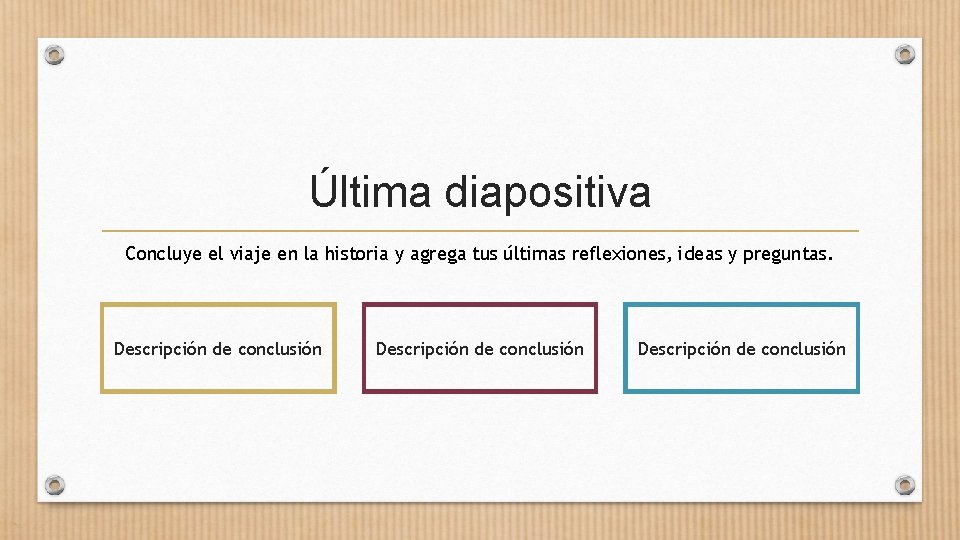 Última diapositiva

Concluye el viaje en la historia y agrega tus últimas reflexiones, ideas y preguntas.

Descripción de conclusión

Descripción de conclusión

Descripción de conclusión